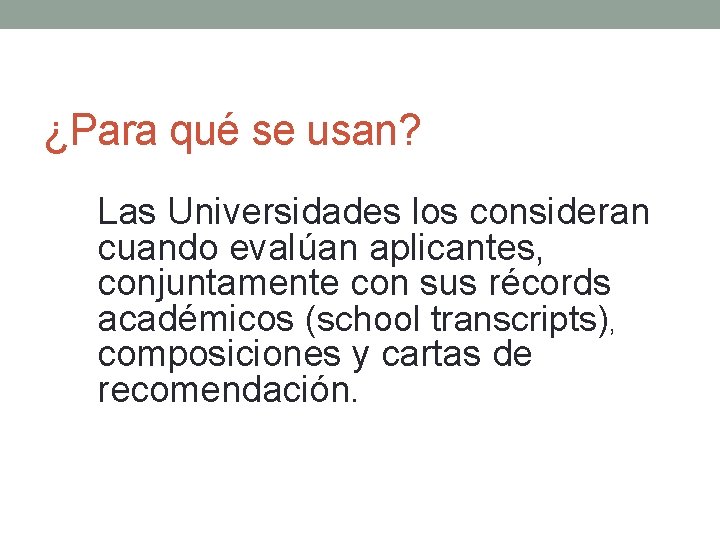 ¿Para qué se usan?

Las Universidades los consideran cuando evalúan aplicantes, conjuntamente con sus récords académicos (school transcripts), composiciones y cartas de recomendación.